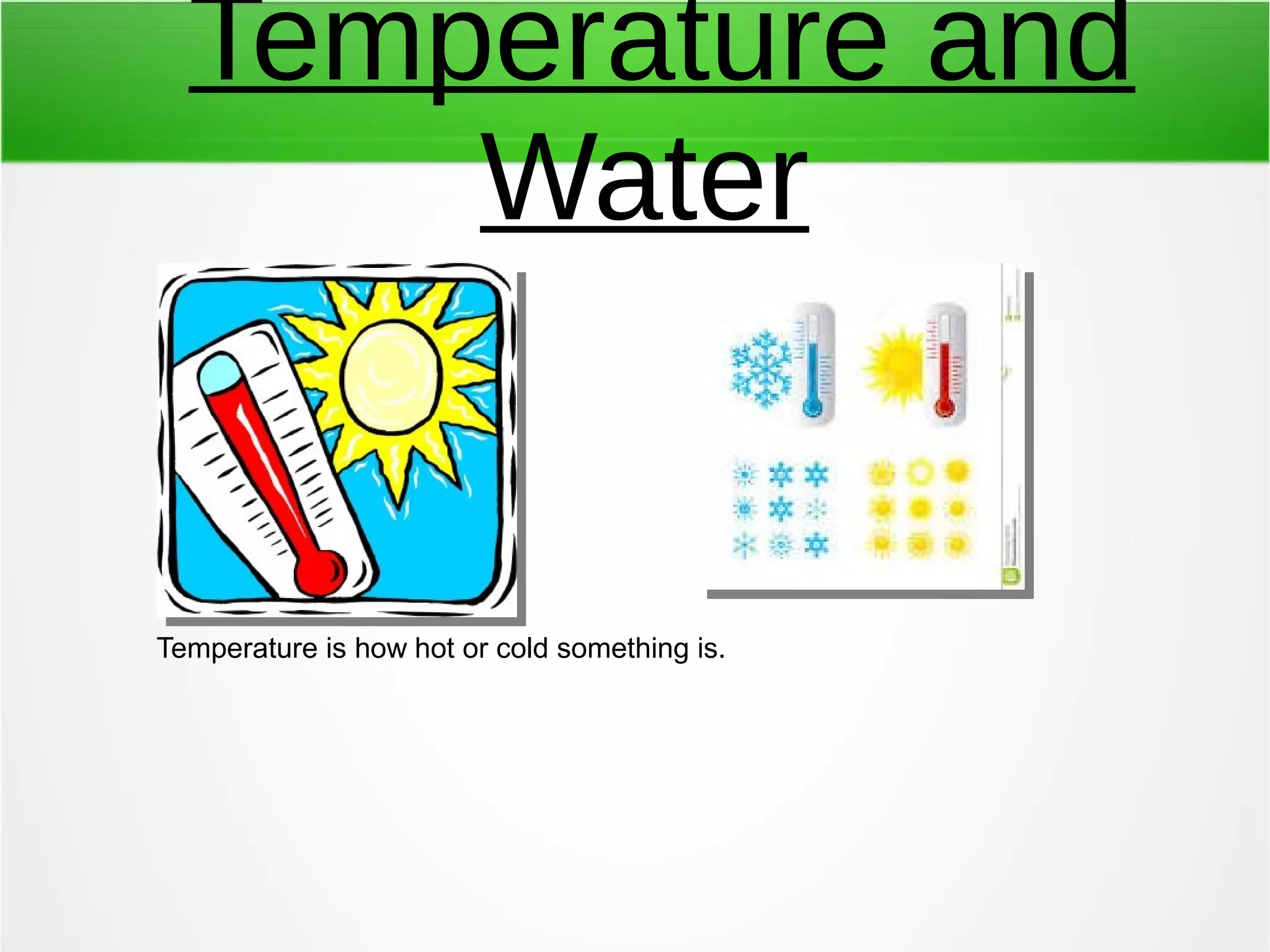 Temperature and Water

Temperature is how hot or cold something is.